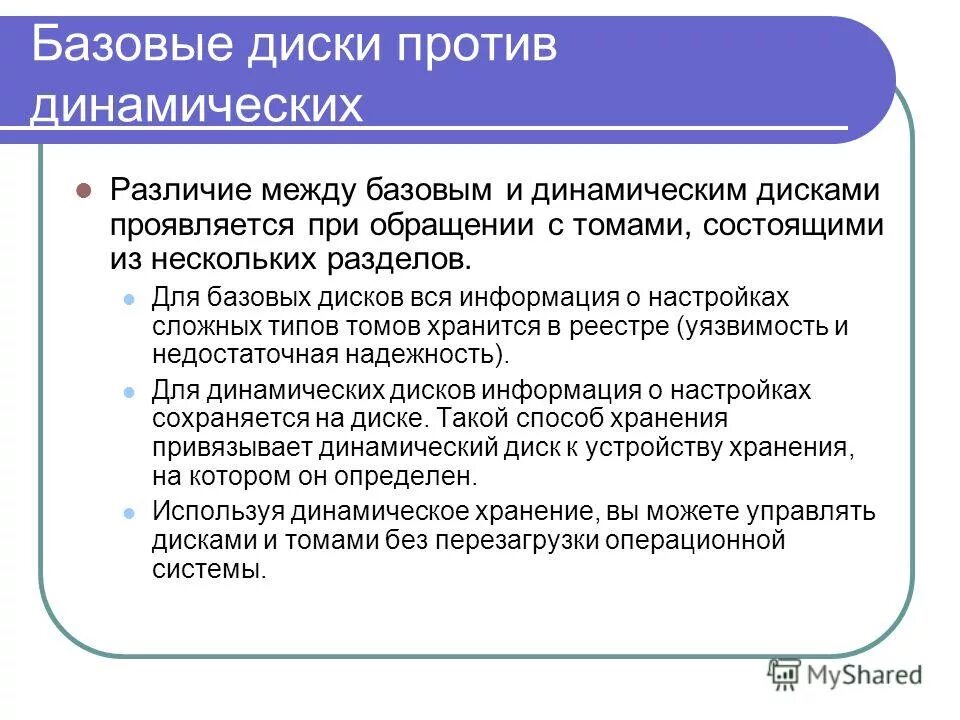 Базовые диски против динамических

Различие между базовым и динамическим дисками проявляется при обращении с томами, состоящими из нескольких разделов.

Для базовых дисков вся информация о настройках сложных типов томов хранится в реестре (уязвимость и недостаточная надежность).

Для динамических дисков информация о настройках сохраняется на диске. Такой способ хранения привязывает динамический диск к устройству хранения, на котором он определен.

Используя динамическое хранение, вы можете управлять дисками и томами без перезагрузки операционной системы.

MyShared